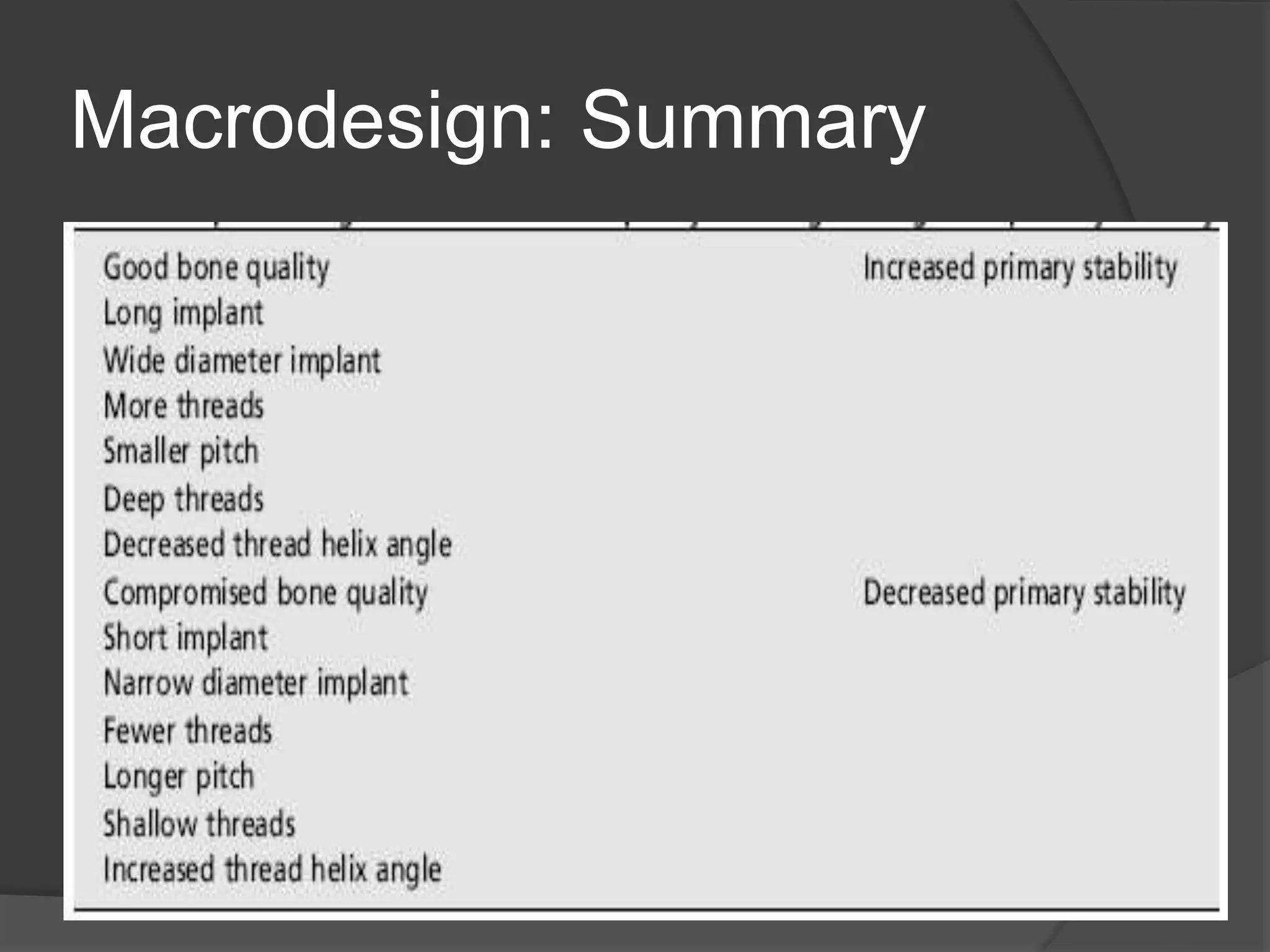 Macrodesign: Summary

| | |
|---|---|
| Good bone quality | Increased primary stability |
| Long implant | |
| Wide diameter implant | |
| More threads | |
| Smaller pitch | |
| Deep threads | |
| Decreased thread helix angle | |
| Compromised bone quality | Decreased primary stability |
| Short implant | |
| Narrow diameter implant | |
| Fewer threads | |
| Longer pitch | |
| Shallow threads | |
| Increased thread helix angle | |